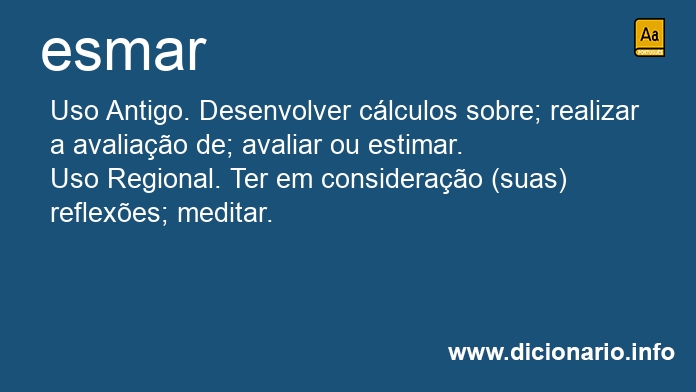 esmar

Aa
PORTUGUÊS

Uso Antigo. Desenvolver cálculos sobre; realizar a avaliação de; avaliar ou estimar.
Uso Regional. Ter em consideração (suas) reflexões; meditar.

www.dicionario.info